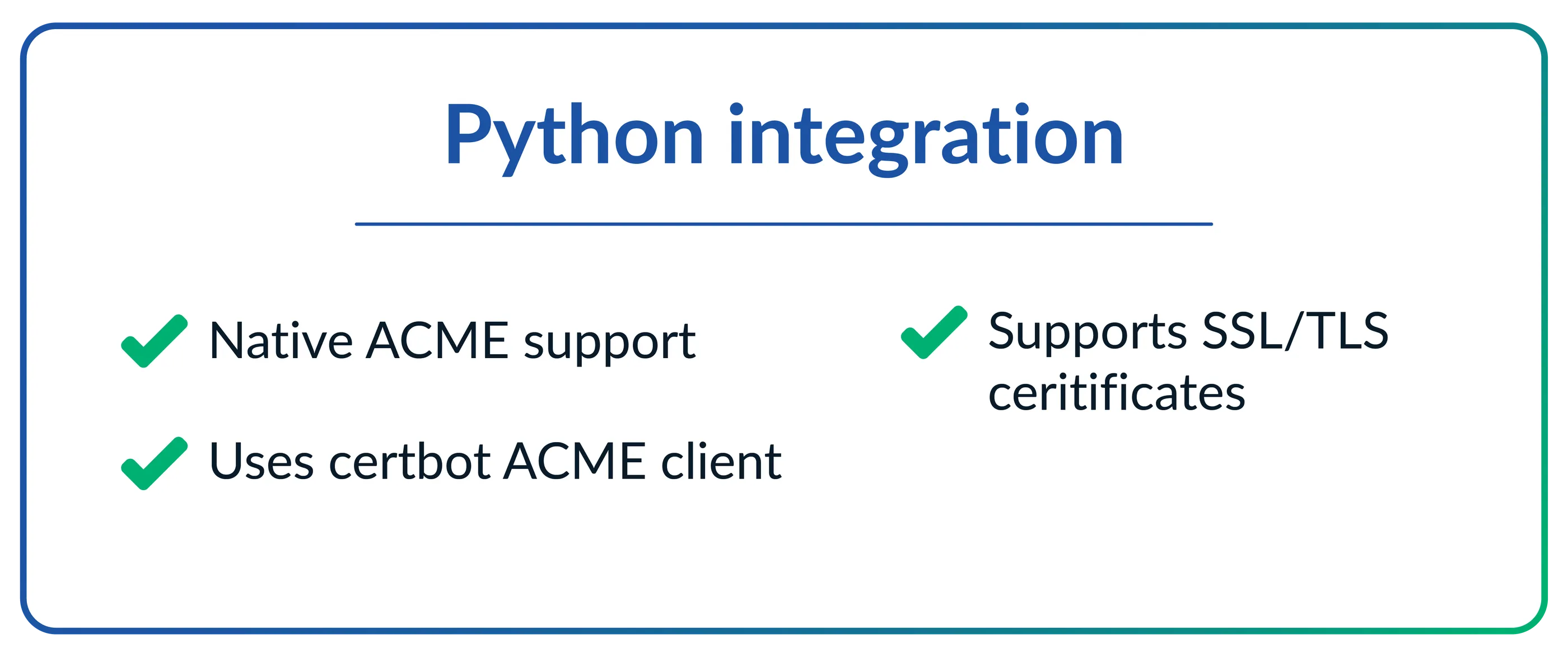 Python integration

Native ACME support

Uses certbot ACME client

Supports SSL/TLS ceritificates